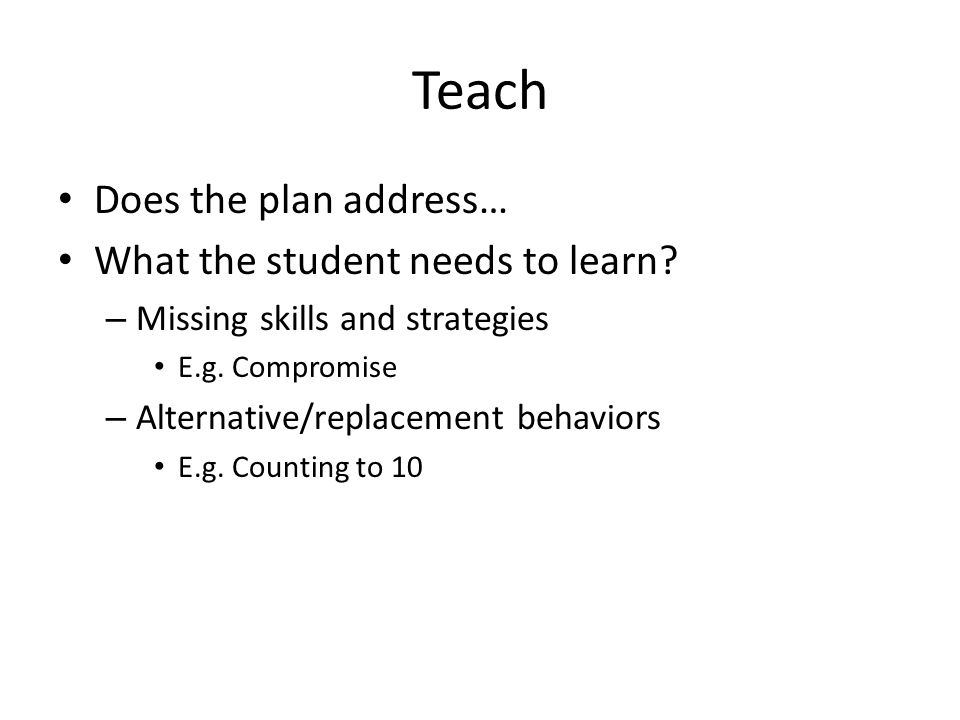 Teach

• Does the plan address…
• What the student needs to learn?
– Missing skills and strategies
• E.g. Compromise
– Alternative/replacement behaviors
• E.g. Counting to 10